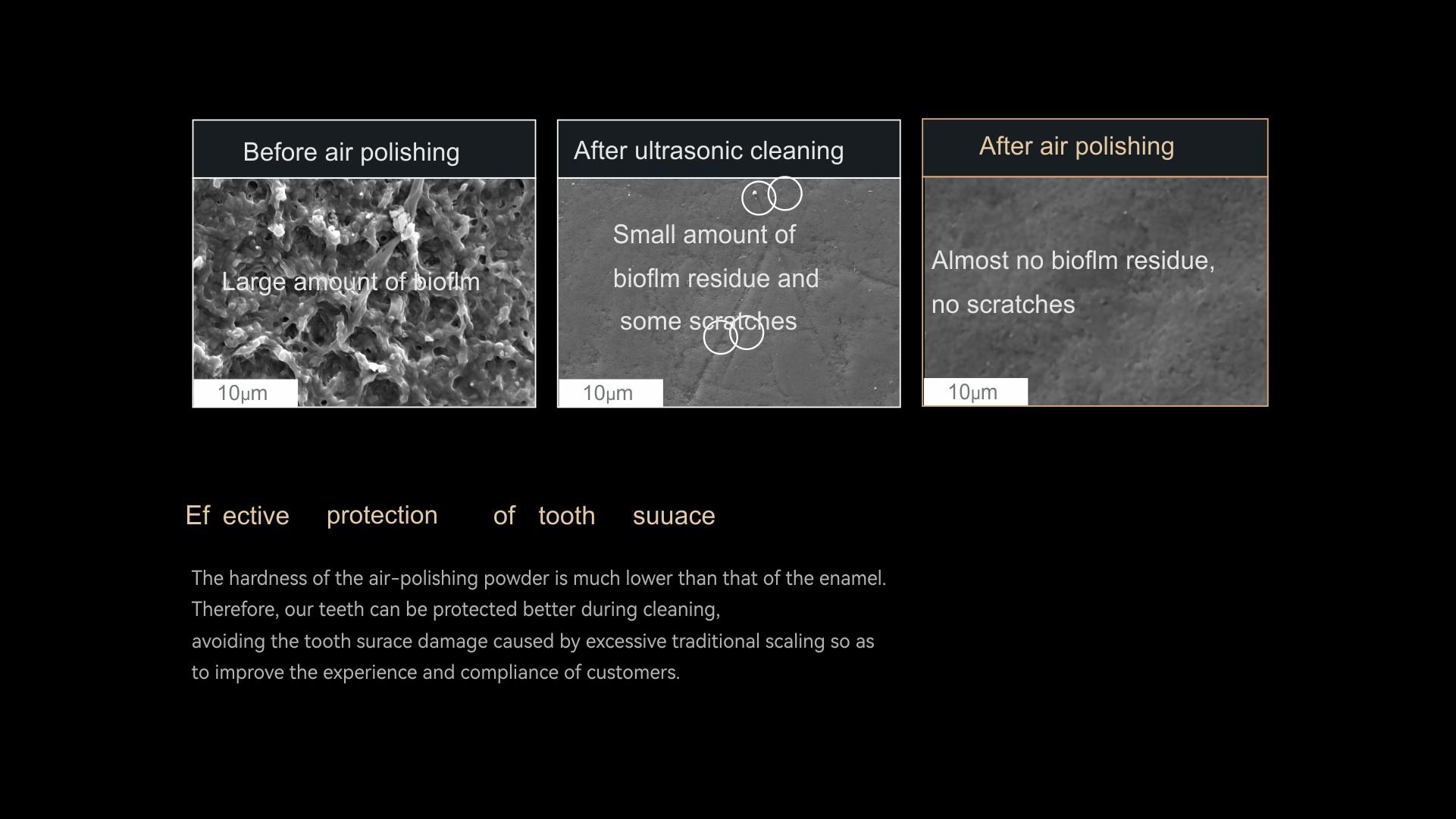 Before air polishing

Large amount of bioflm

10μm

After ultrasonic cleaning

Small amount of bioflm residue and some scratches

10μm

After air polishing

Almost no bioflm residue, no scratches

10μm

Ef ective protection of tooth suuace

The hardness of the air-polishing powder is much lower than that of the enamel. Therefore, our teeth can be protected better during cleaning, avoiding the tooth surace damage caused by excessive traditional scaling so as to improve the experience and compliance of customers.